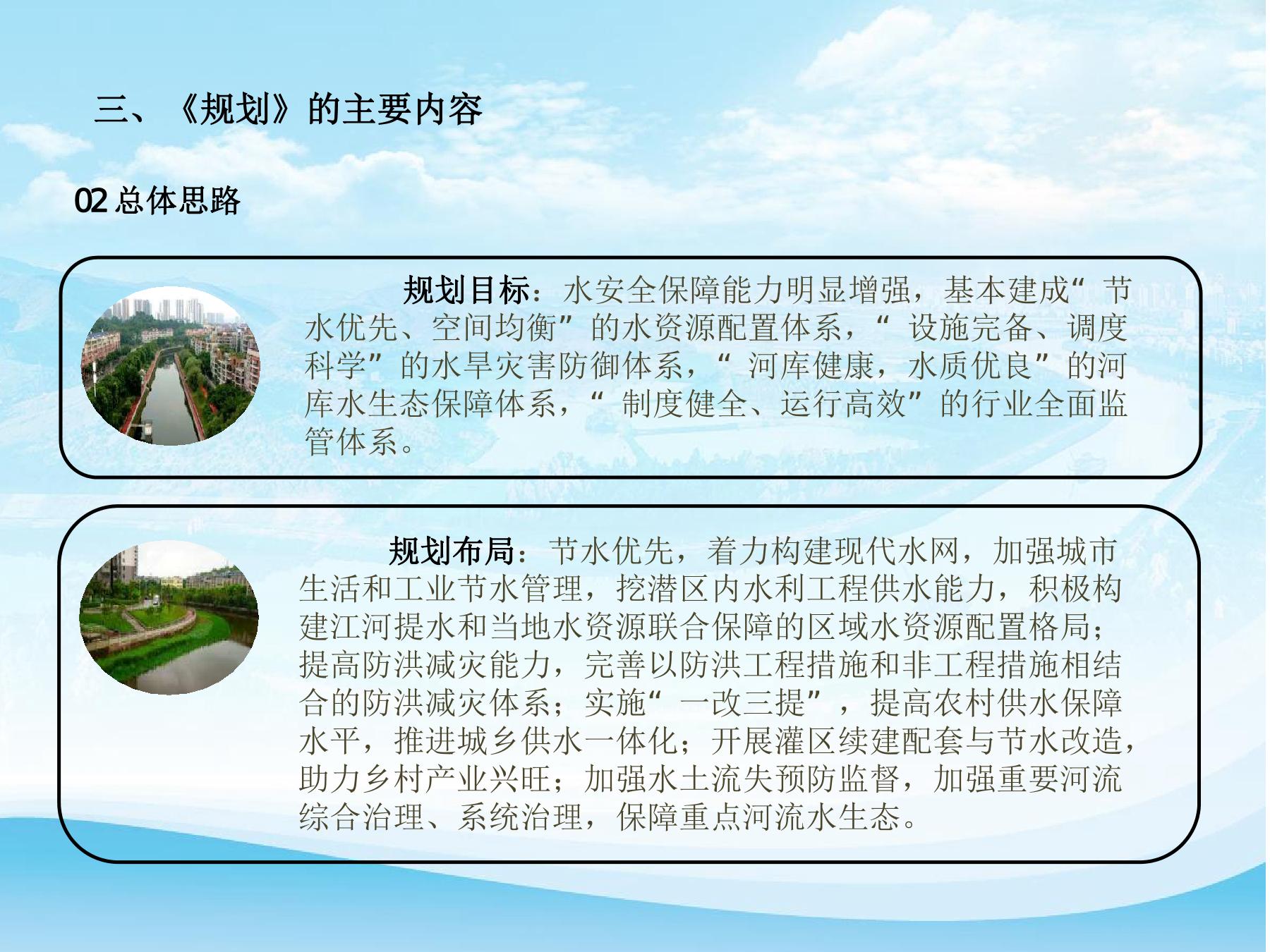 三、《规划》的主要内容

02 总体思路

规划目标：水安全保障能力明显增强，基本建成“节水优先、空间均衡”的水资源配置体系，“设施完备、调度科学”的水旱灾害防御体系，“河库健康，水质优良”的河库水生态保障体系，“制度健全、运行高效”的行业全面监管体系。

规划布局：节水优先，着力构建现代水网，加强城市生活和工业节水管理，挖潜区内水利工程供水能力，积极构建江河提水和当地水资源联合保障的区域水资源配置格局；提高防洪减灾能力，完善以防洪工程措施和非工程措施相结合的防洪减灾体系；实施“一改三提”，提高农村供水保障水平，推进城乡供水一体化；开展灌区续建配套与节水改造，助力乡村产业兴旺；加强水土流失预防监督，加强重要河流综合治理、系统治理，保障重点河流水生态。